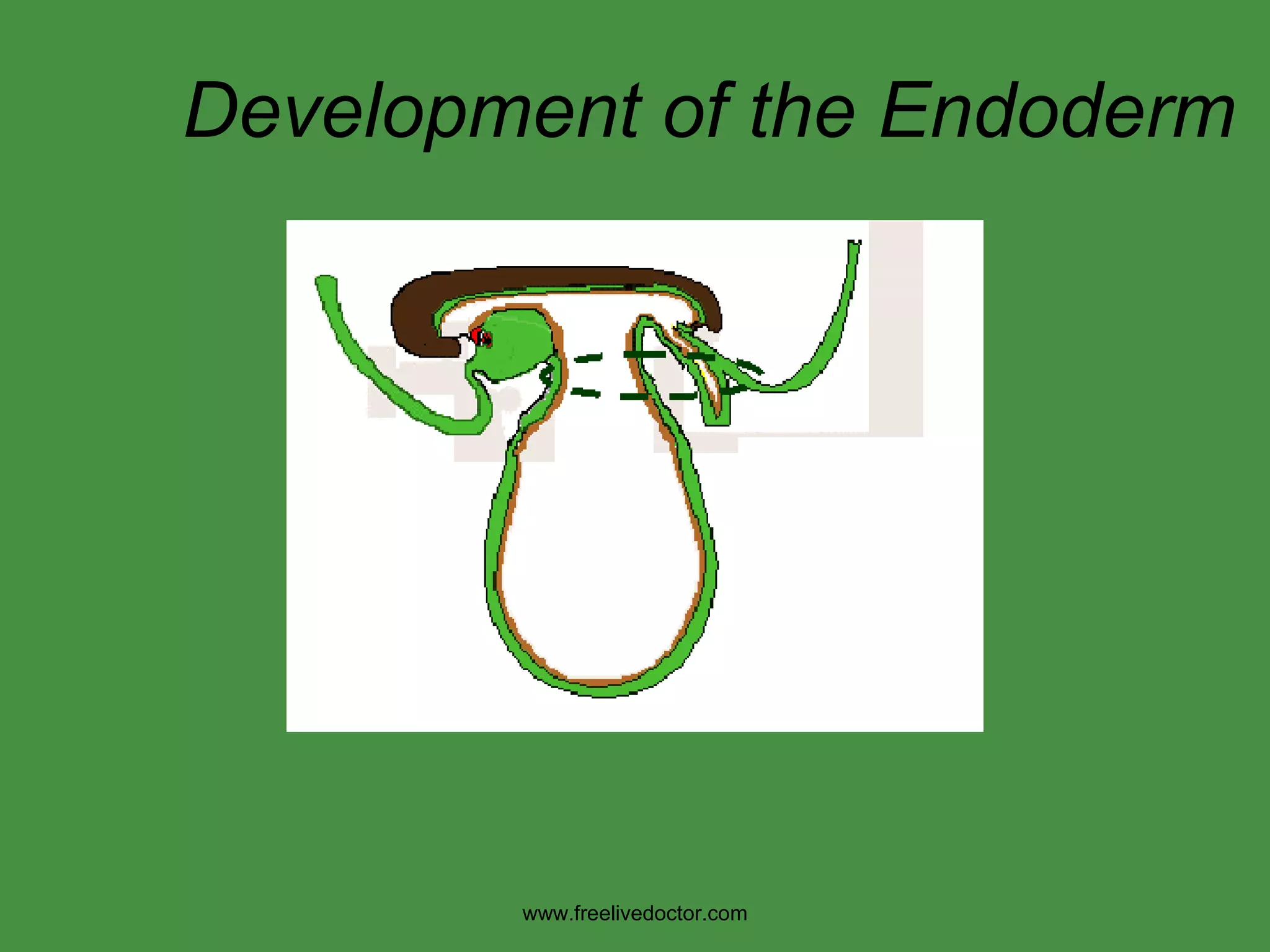 Development of the Endoderm

www.freelivedoctor.com